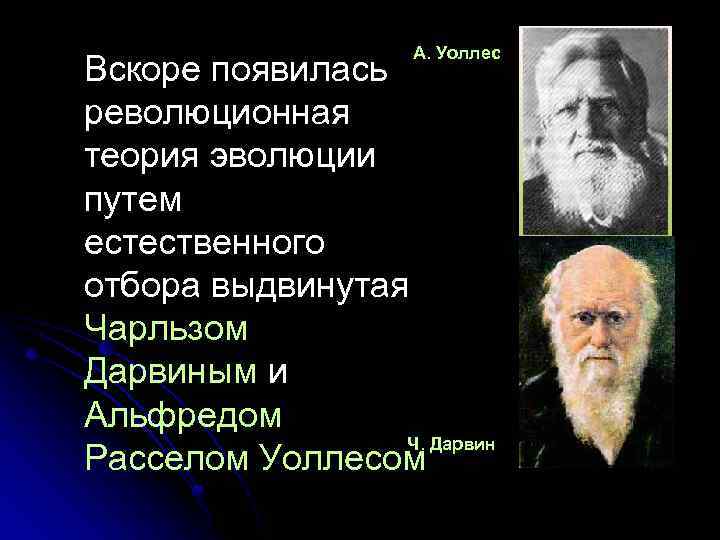 Вскоре появилась революционная теория эволюции путем естественного отбора выдвинутая Чарльзом Дарвиным и Альфредом Расселом Уоллесом

А. Уоллес

Ч. Дарвин